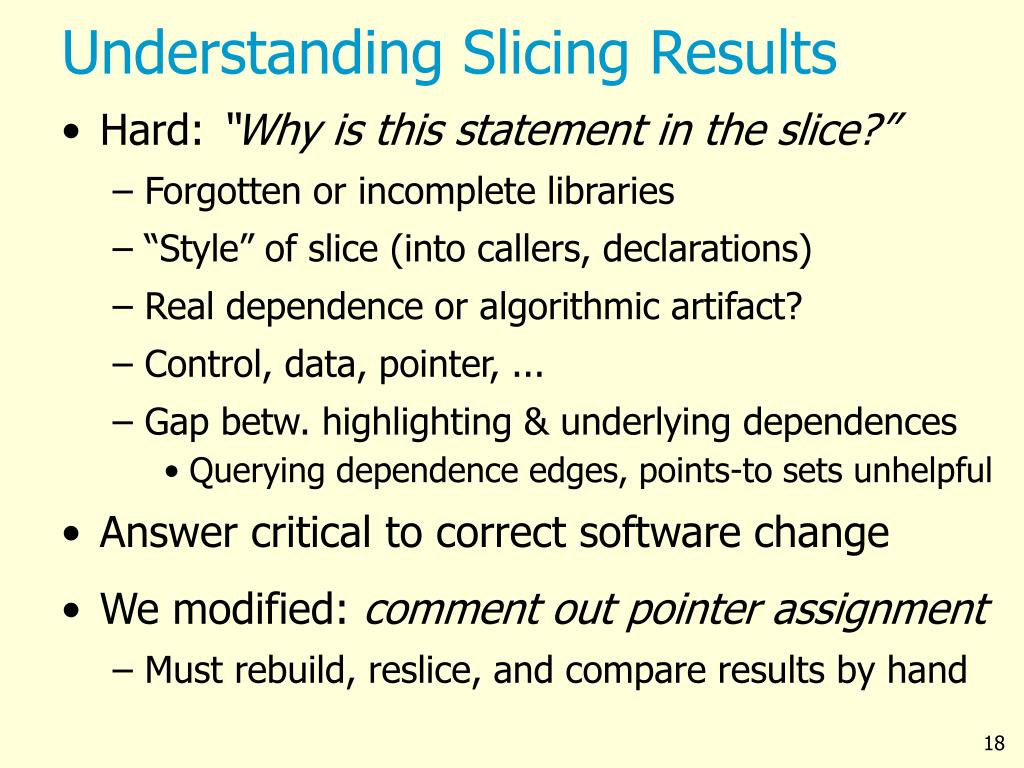 Understanding Slicing Results

• Hard: "Why is this statement in the slice?"
  – Forgotten or incomplete libraries
  – "Style" of slice (into callers, declarations)
  – Real dependence or algorithmic artifact?
  – Control, data, pointer, ...
  – Gap betw. highlighting & underlying dependences
    • Querying dependence edges, points-to sets unhelpful
• Answer critical to correct software change
• We modified: comment out pointer assignment
  – Must rebuild, reslice, and compare results by hand

18